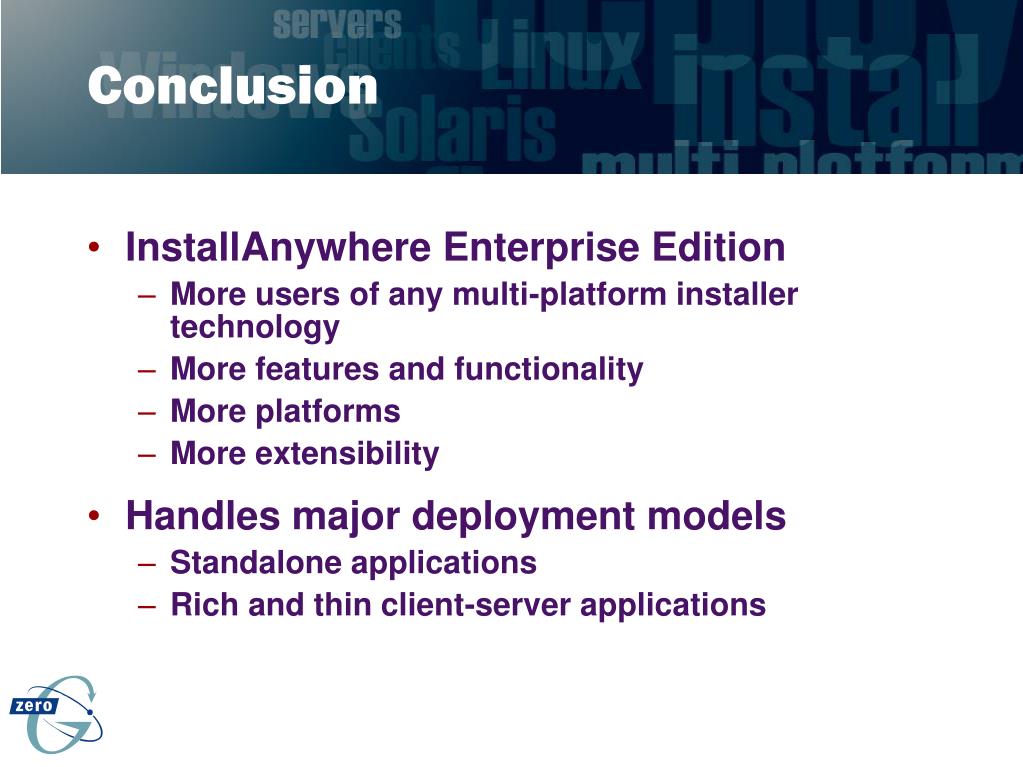 servers Clients Linux Windows Solaris install multi platform

Conclusion

• InstallAnywhere Enterprise Edition
– More users of any multi-platform installer technology
– More features and functionality
– More platforms
– More extensibility

• Handles major deployment models
– Standalone applications
– Rich and thin client-server applications

zero G